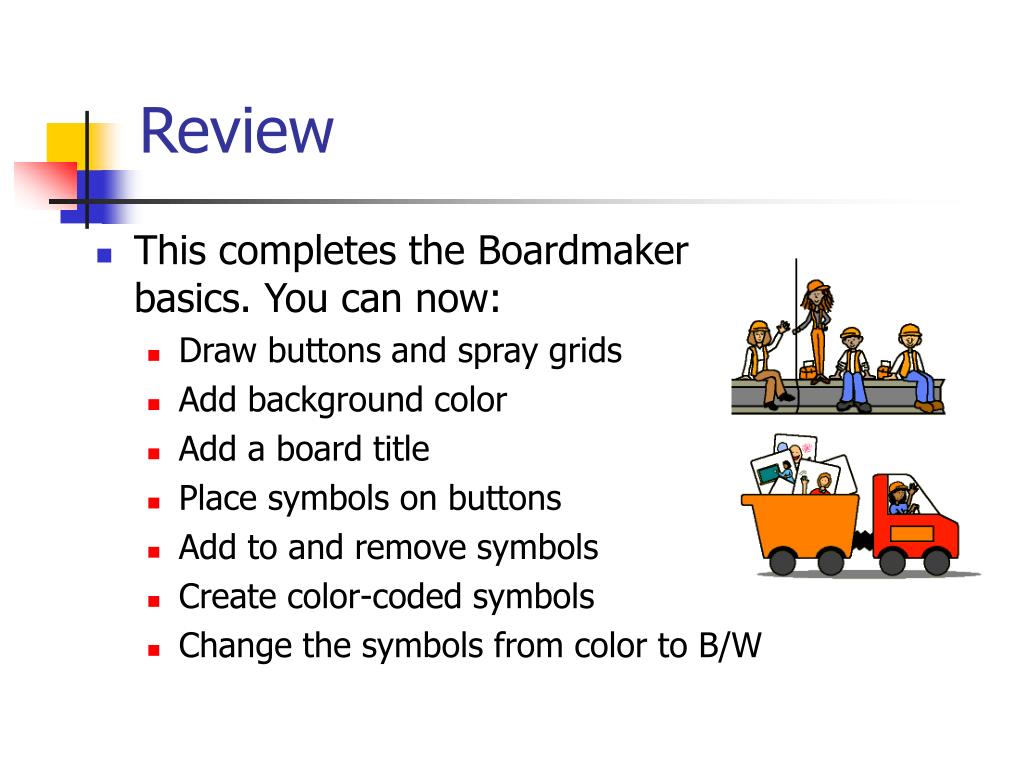 Review

This completes the Boardmaker basics. You can now:

Draw buttons and spray grids
Add background color
Add a board title
Place symbols on buttons
Add to and remove symbols
Create color-coded symbols
Change the symbols from color to B/W